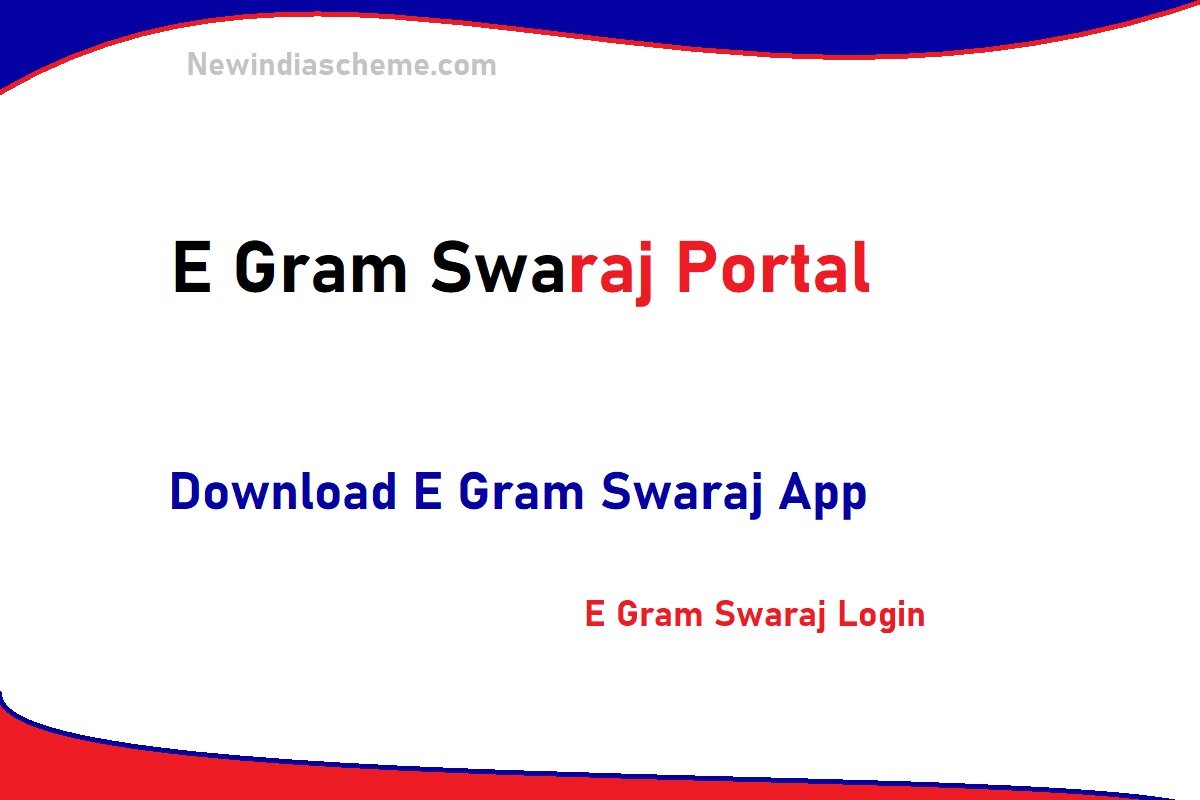 Newindiascheme.com

E Gram Swaraj Portal

Download E Gram Swaraj App

E Gram Swaraj Login